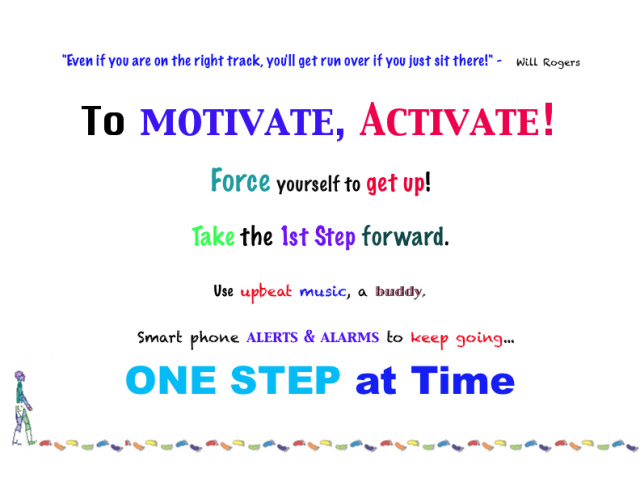 "Even if you are on the right track, you'll get run over if you just sit there!" - Will Rogers

To MOTIVATE, ACTIVATE!

Force yourself to get up!

Take the 1st Step forward.

Use upbeat music, a buddy,

Smart phone ALERTS & ALARMS to keep going...

ONE STEP at Time